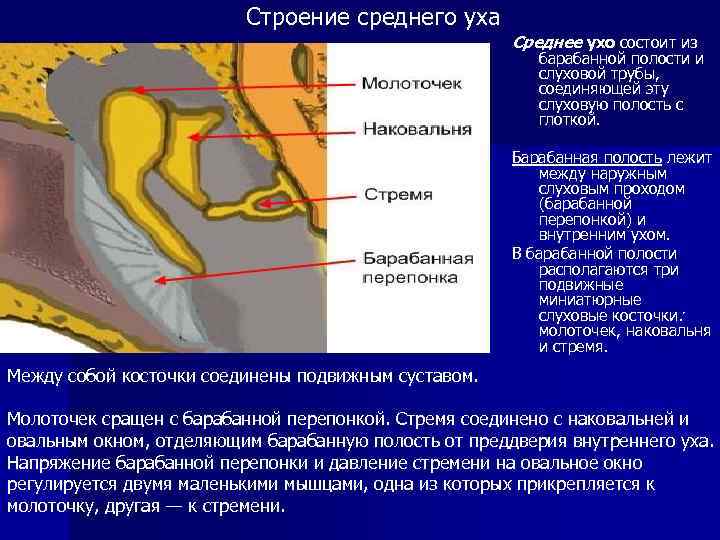 Строение среднего уха

Молоточек

Наковальня

Стремя

Барабанная перепонка

Среднее ухо состоит из барабанной полости и слуховой трубы, соединяющей эту слуховую полость с глоткой.

Барабанная полость лежит между наружным слуховым проходом (барабанной перепонкой) и внутренним ухом.

В барабанной полости располагаются три подвижные миниатюрные слуховые косточки: молоточек, наковальня и стремя.

Между собой косточки соединены подвижным суставом.

Молоточек сращен с барабанной перепонкой. Стремя соединено с наковальней и овальным окном, отделяющим барабанную полость от преддверия внутреннего уха. Напряжение барабанной перепонки и давление стремени на овальное окно регулируется двумя маленькими мышцами, одна из которых прикрепляется к молоточку, другая — к стремени.